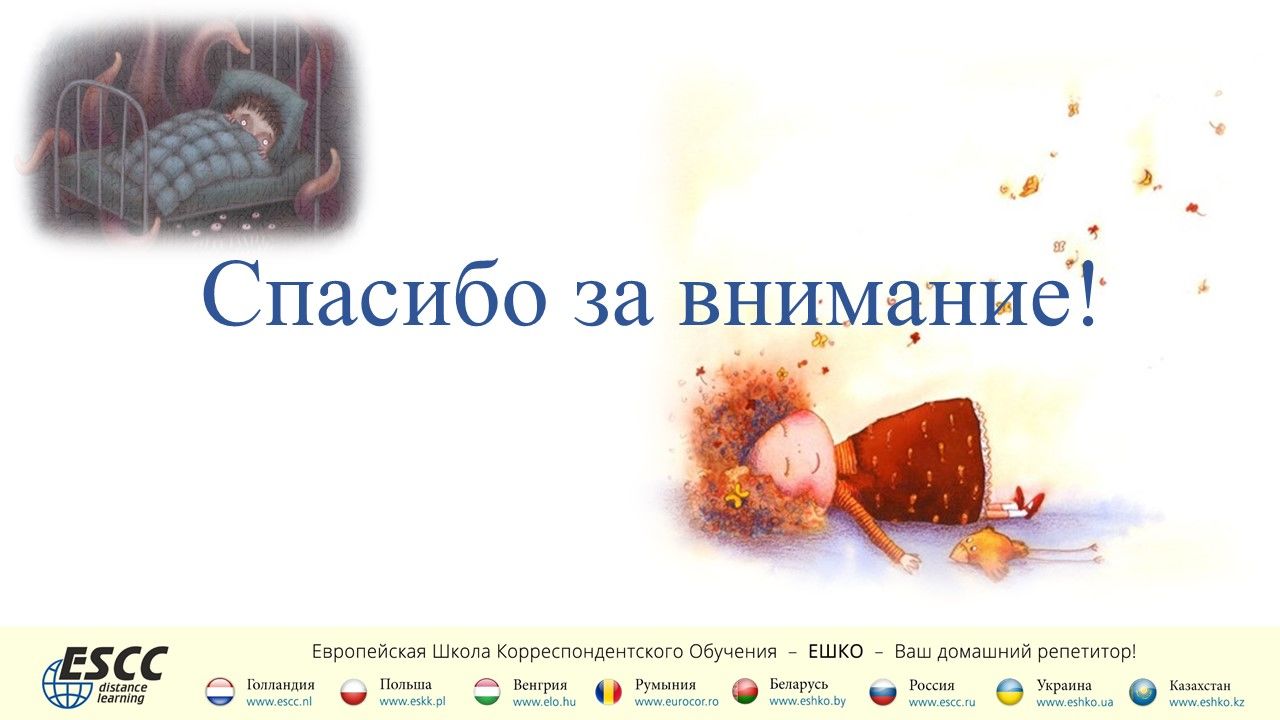 Спасибо за внимание!

ESCC distance learning

Европейская Школа Корреспондентского Обучения – ЕШКО – Ваш домашний репетитор!

Голландия www.escc.nl
Польша www.eskk.pl
Венгрия www.elo.hu
Румыния www.eurocor.ro
Беларусь www.eshko.by
Россия www.escc.ru
Украина www.eshko.ua
Казахстан www.eshko.kz